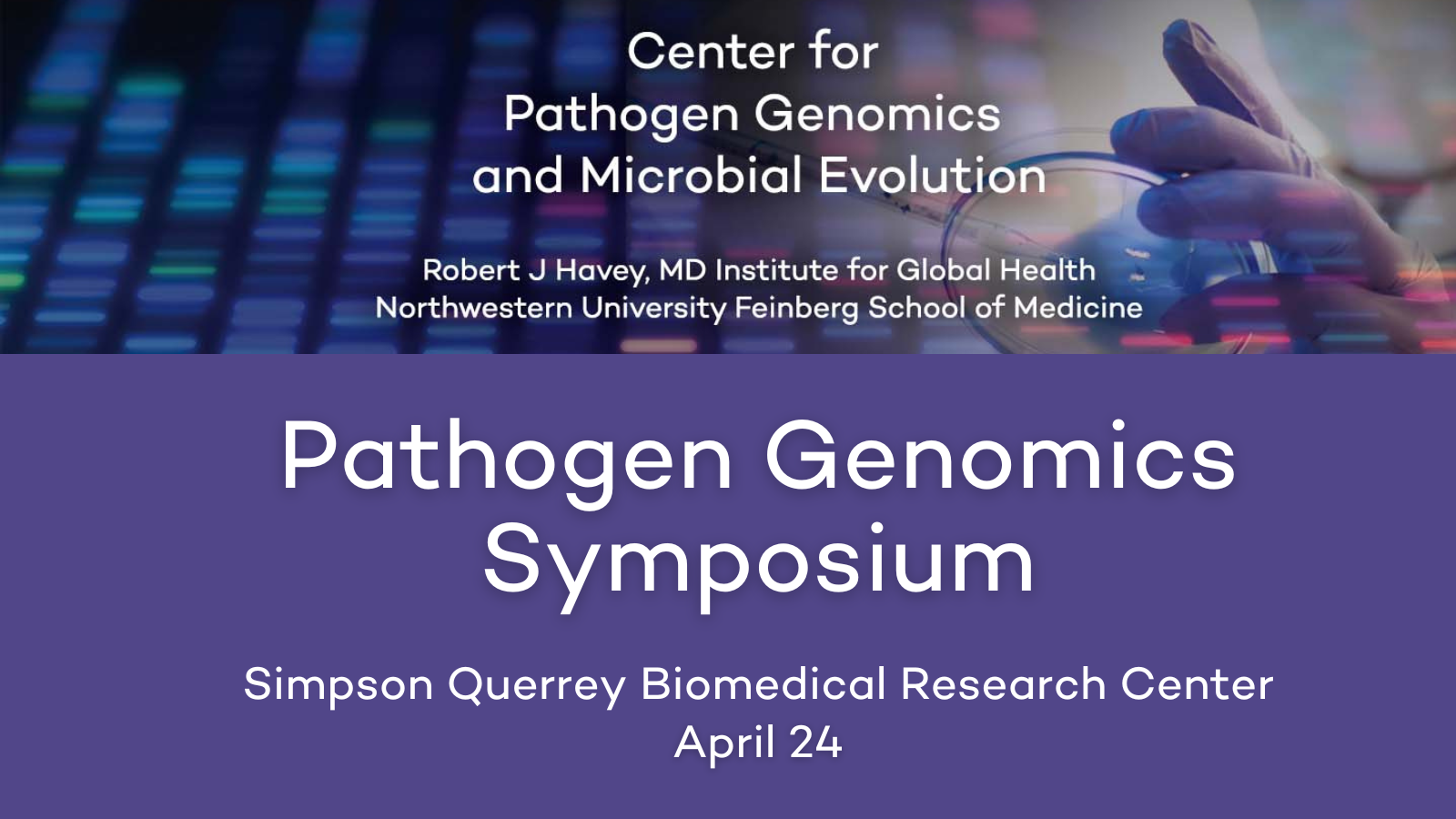 Center for Pathogen Genomics and Microbial Evolution

Robert J Havey, MD Institute for Global Health
Northwestern University Feinberg School of Medicine

Pathogen Genomics Symposium

Simpson Querrey Biomedical Research Center
April 24